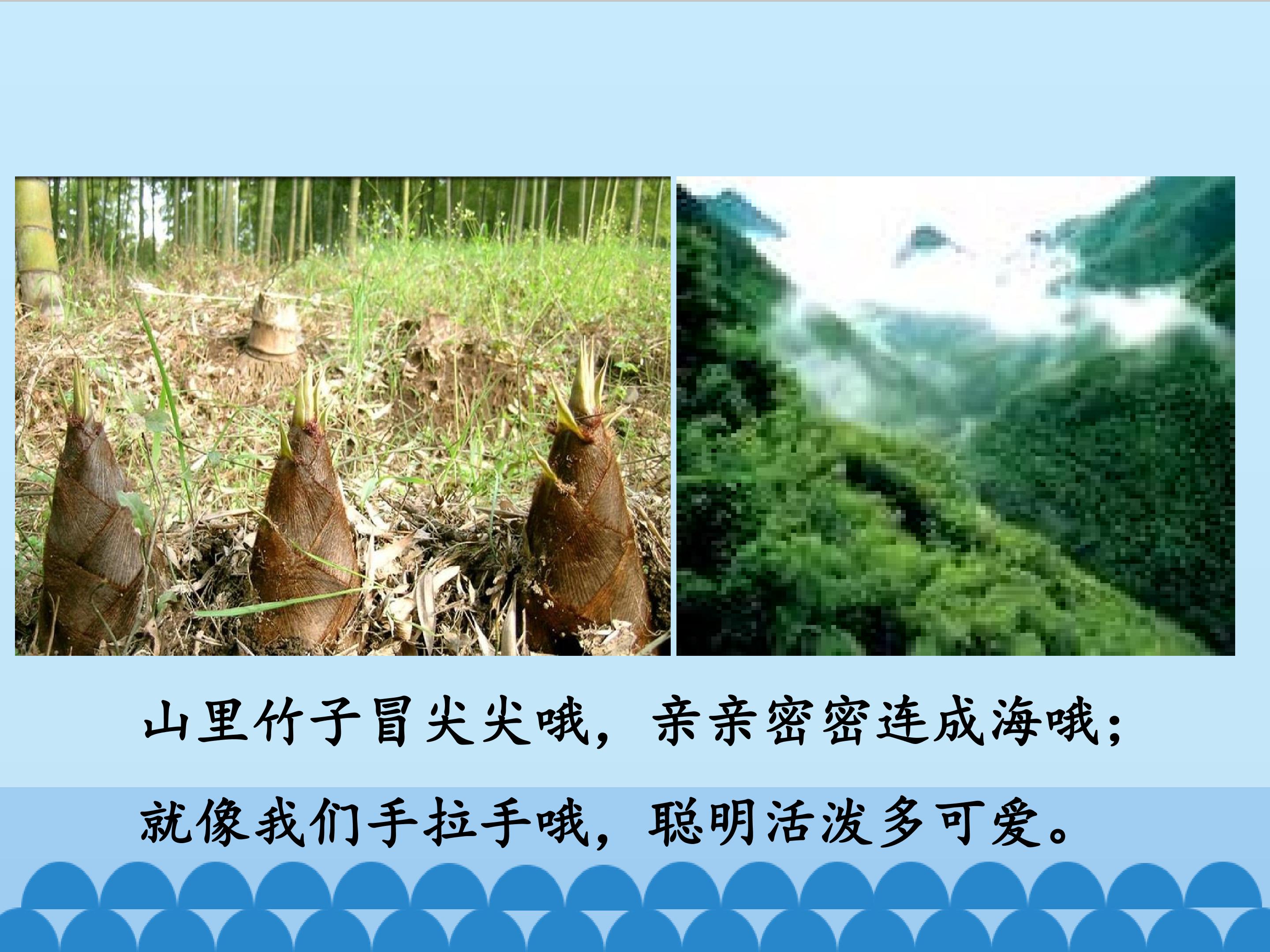 山里竹子冒尖尖哦，亲亲密密连成海哦；

就像我们手拉手哦，聪明活泼多可爱。